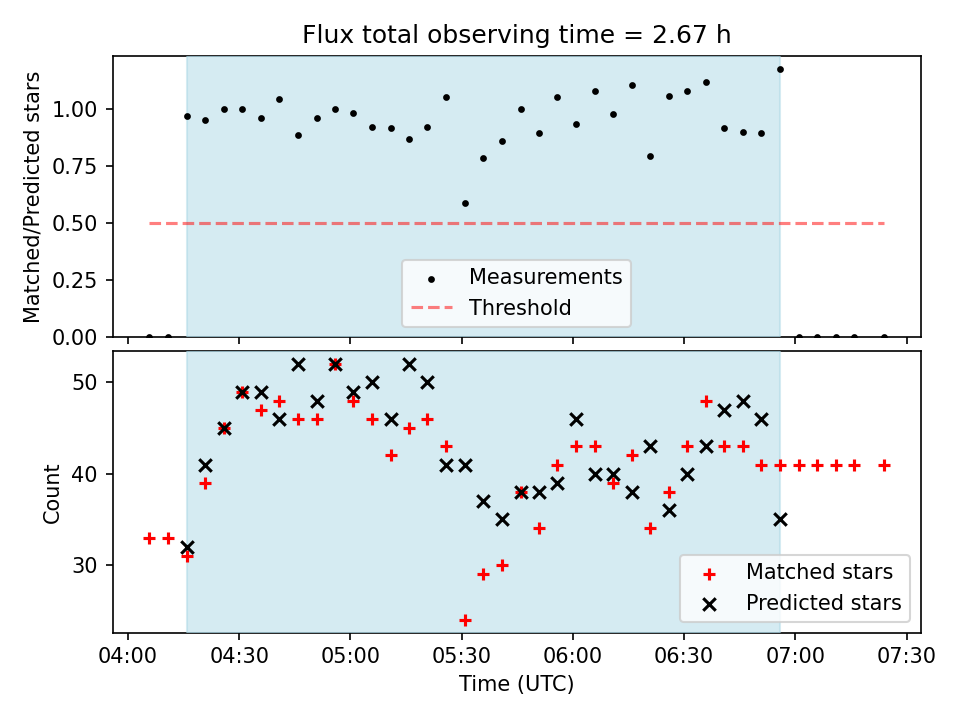 Flux total observing time = 2.67 h

Matched/Predicted stars

1.00
0.75
0.50
0.25
0.00

Measurements
Threshold

Count

50
40
30

Matched stars
Predicted stars

04:00 04:30 05:00 05:30 06:00 06:30 07:00 07:30

Time (UTC)